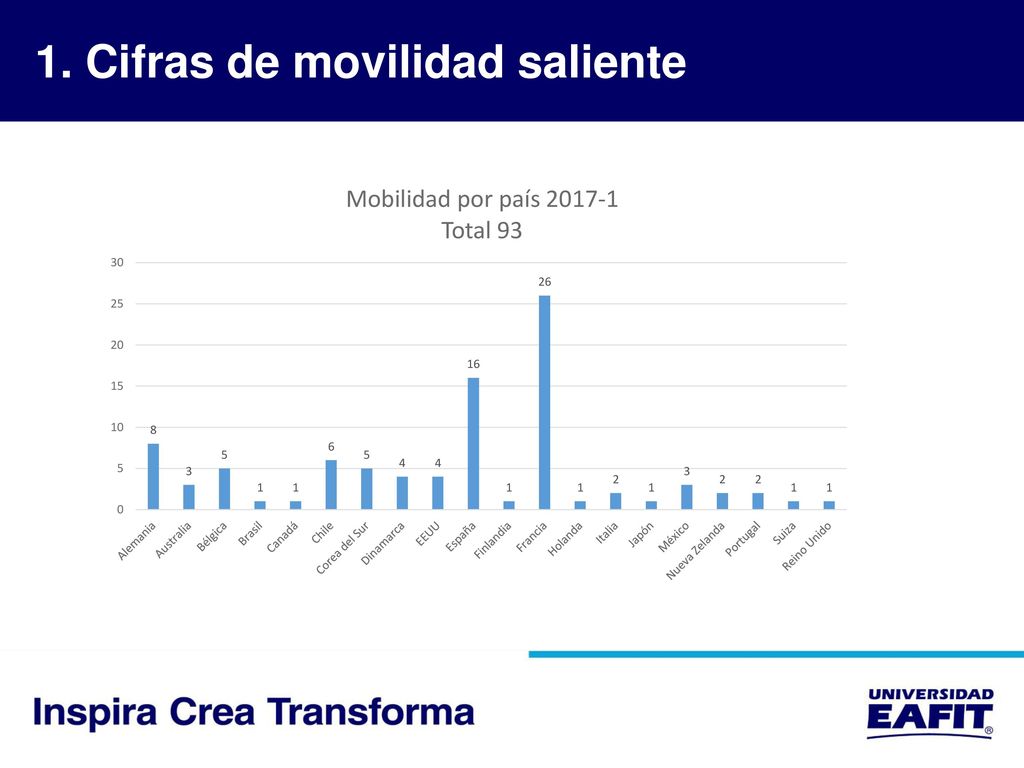 1. Cifras de movilidad saliente

Mobilidad por país 2017-1
Total 93

30
25
20
15
10
5
0

8
3
5
1
1
6
5
4
4
16
1
26
1
2
1
3
2
2
1
1

Alemania
Australia
Bélgica
Brasil
Canadá
Chile
Corea del Sur
Dinamarca
EEUU
España
Finlandia
Francia
Holanda
Italia
Japón
México
Nueva Zelanda
Portugal
Suiza
Reino Unido

Inspira Crea Transforma

UNIVERSIDAD
EAFIT®